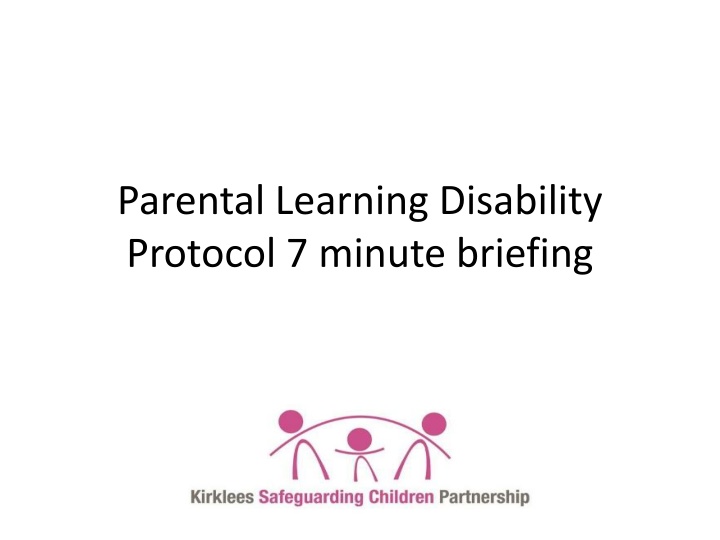 Parental Learning Disability Protocol 7 minute briefing

Kirklees Safeguarding Children Partnership